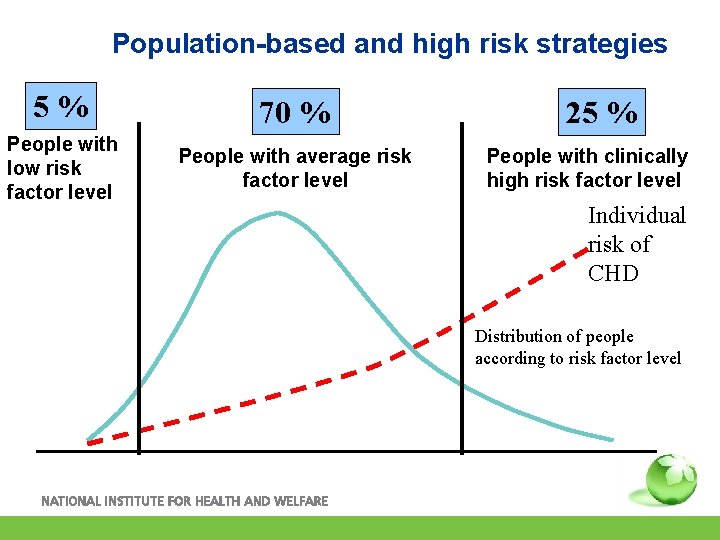 Population-based and high risk strategies

5 %

People with low risk factor level

70 %

People with average risk factor level

25 %

People with clinically high risk factor level

Individual risk of CHD

Distribution of people according to risk factor level

NATIONAL INSTITUTE FOR HEALTH AND WELFARE